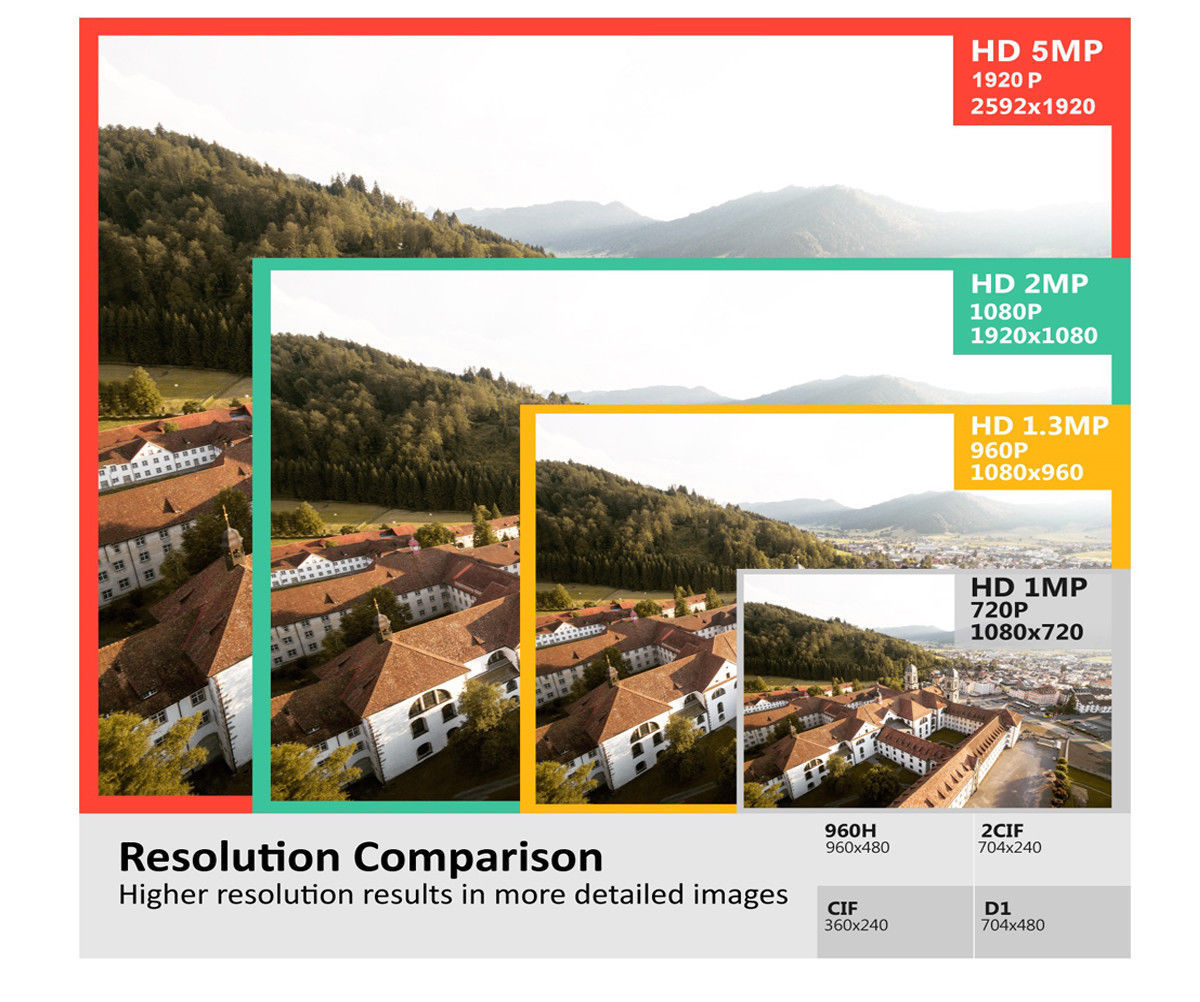 HD 5MP
1920 P
2592x1920

HD 2MP
1080P
1920x1080

HD 1.3MP
960P
1080x960

HD 1MP
720P
1080x720

Resolution Comparison
Higher resolution results in more detailed images

960H
960x480

2CIF
704x240

CIF
360x240

D1
704x480